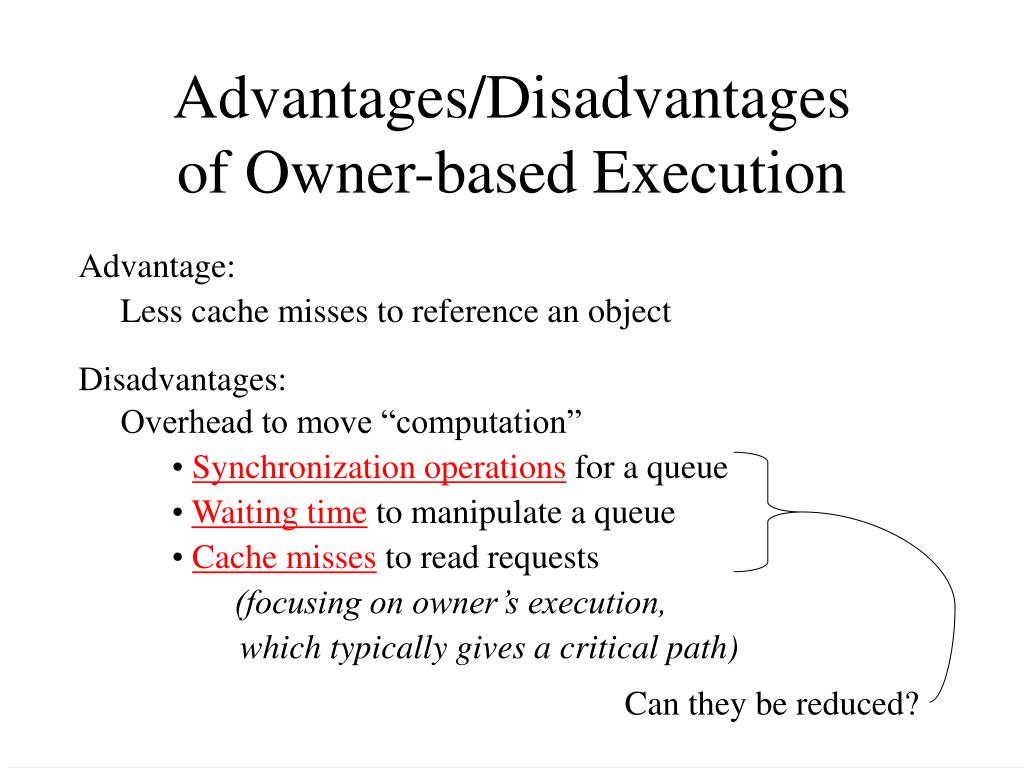 Advantages/Disadvantages of Owner-based Execution

Advantage:
Less cache misses to reference an object

Disadvantages:
Overhead to move “computation”
• Synchronization operations for a queue
• Waiting time to manipulate a queue
• Cache misses to read requests
(focusing on owner’s execution, which typically gives a critical path)

Can they be reduced?